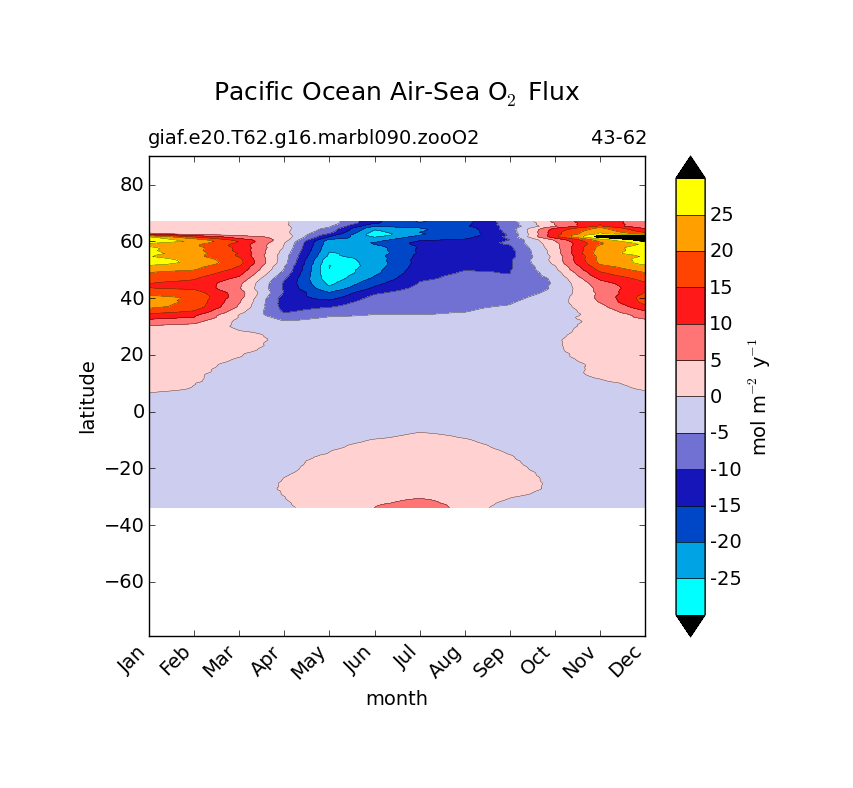 Pacific Ocean Air-Sea $O_2$ Flux

giaf.e20.T62.g16.marbl090.zooO2

43-62

80
60
40
20
0
−20
−40
−60

latitude

Jan Feb Mar Apr May Jun Jul Aug Sep Oct Nov Dec

month

25
20
15
10
5
0
-5
-10
-15
-20
-25

mol $m^{-2}$ $y^{-1}$